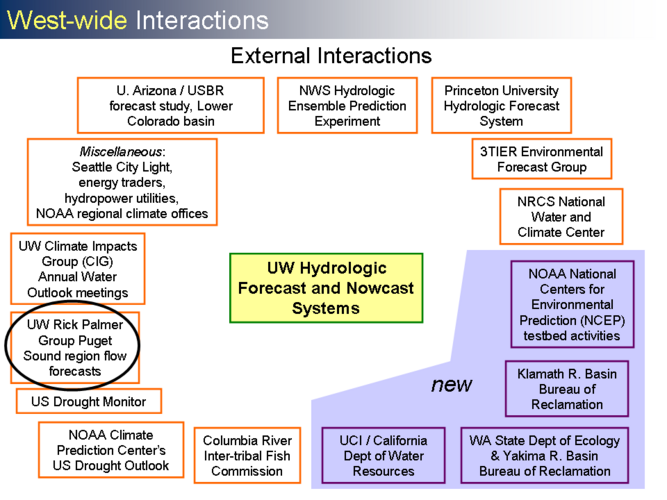 West-wide Interactions

External Interactions

U. Arizona / USBR forecast study, Lower Colorado basin

NWS Hydrologic Ensemble Prediction Experiment

Princeton University Hydrologic Forecast System

Miscellaneous: Seattle City Light, energy traders, hydropower utilities, NOAA regional climate offices

3TIER Environmental Forecast Group

NRCS National Water and Climate Center

UW Climate Impacts Group (CIG) Annual Water Outlook meetings

UW Hydrologic Forecast and Nowcast Systems

NOAA National Centers for Environmental Prediction (NCEP) testbed activities

UW Rick Palmer Group Puget Sound region flow forecasts

new

Klamath R. Basin Bureau of Reclamation

US Drought Monitor

NOAA Climate Prediction Center's US Drought Outlook

Columbia River Inter-tribal Fish Commission

UCI / California Dept of Water Resources

WA State Dept of Ecology & Yakima R. Basin Bureau of Reclamation